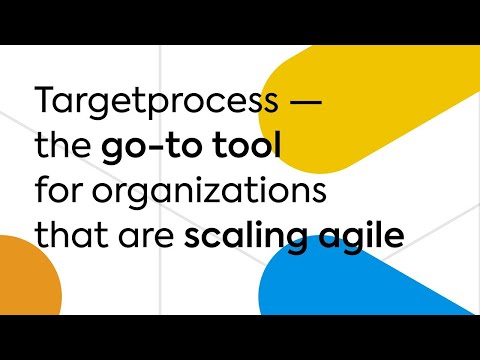 Targetprocess — the go-to tool for organizations that are scaling agile